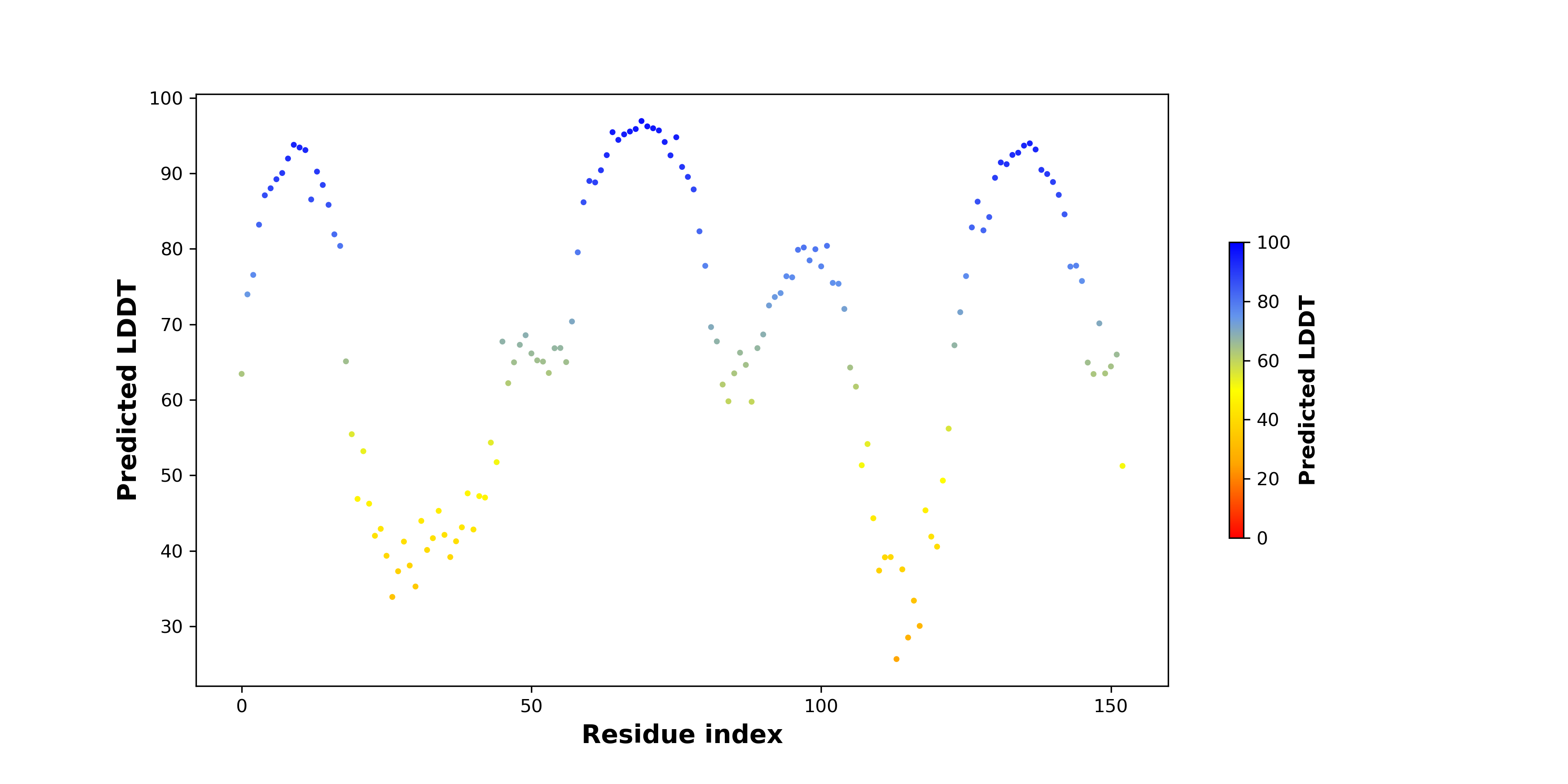 Predicted LDDT
100
90
80
70
60
50
40
30
0
50
100
150
Residue index
100
80
60
40
20
0
Predicted LDDT